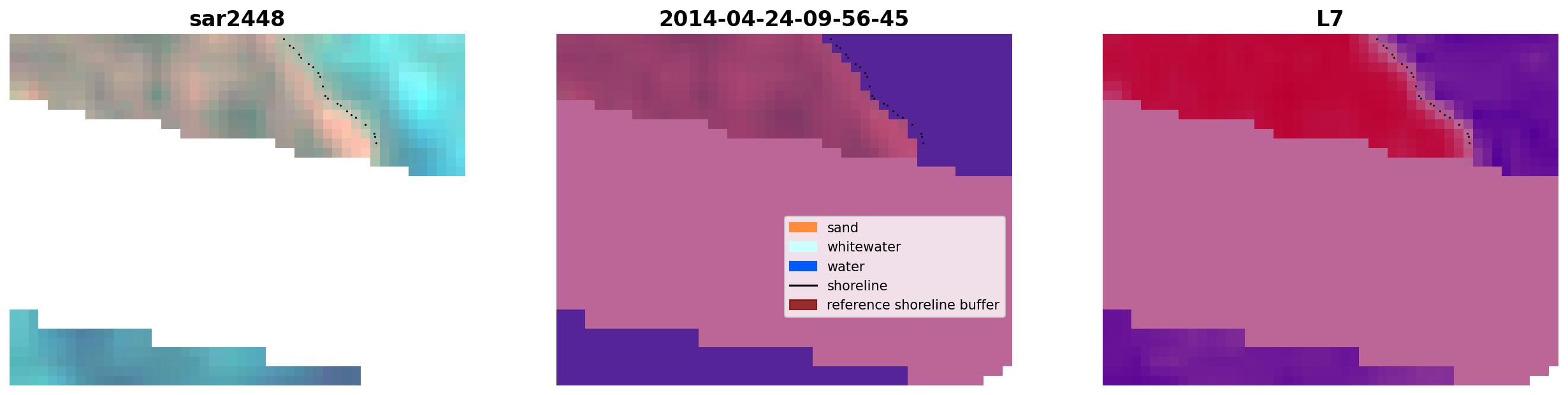 sar2448

2014-04-24-09-56-45

sand
whitewater
water
shoreline
reference shoreline buffer

L7